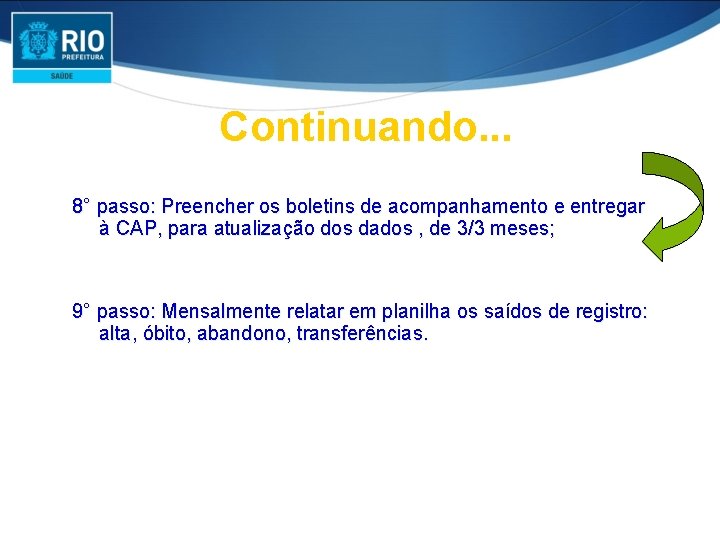 RIO
PREFEITURA
SAÚDE

Continuando...

8° passo: Preencher os boletins de acompanhamento e entregar à CAP, para atualização dos dados , de 3/3 meses;

9° passo: Mensalmente relatar em planilha os saídos de registro: alta, óbito, abandono, transferências.